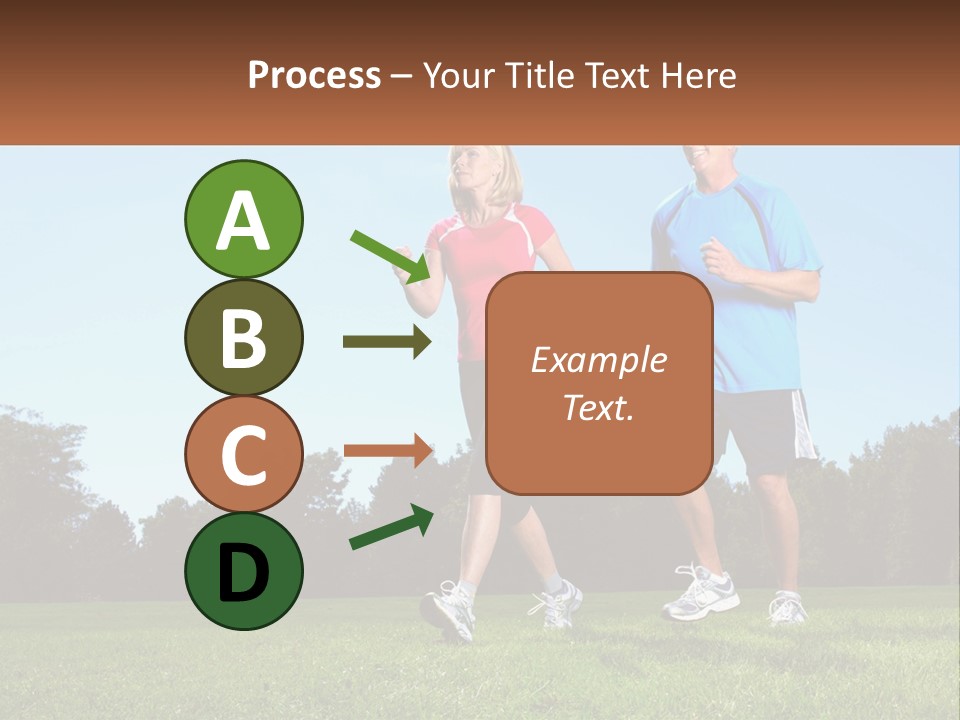 Process – Your Title Text Here

A

B

C

D

Example Text.